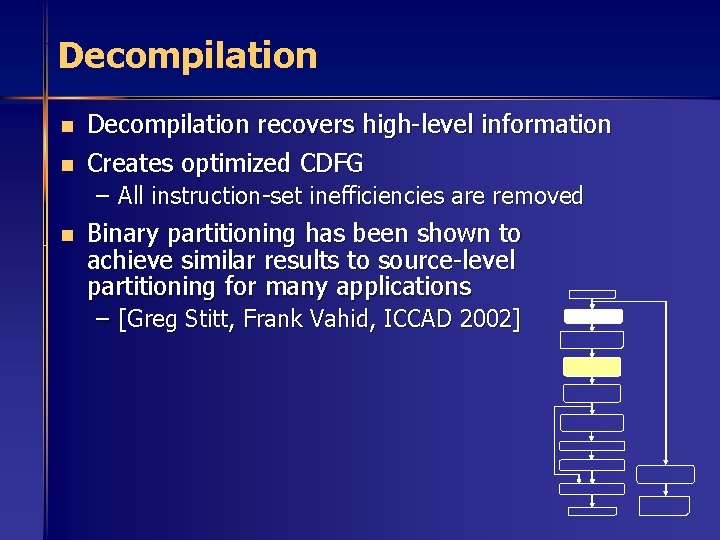 Decompilation

- Decompilation recovers high-level information
- Creates optimized CDFG
  – All instruction-set inefficiencies are removed
- Binary partitioning has been shown to achieve similar results to source-level partitioning for many applications
  – [Greg Stitt, Frank Vahid, ICCAD 2002]